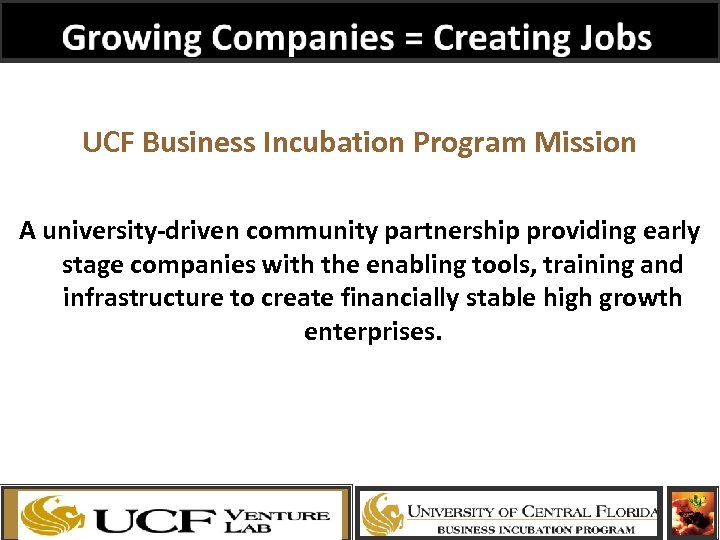 Growing Companies = Creating Jobs

UCF Business Incubation Program Mission

A university-driven community partnership providing early stage companies with the enabling tools, training and infrastructure to create financially stable high growth enterprises.

UCF VENTURE LAB

UNIVERSITY OF CENTRAL FLORIDA
BUSINESS INCUBATION PROGRAM